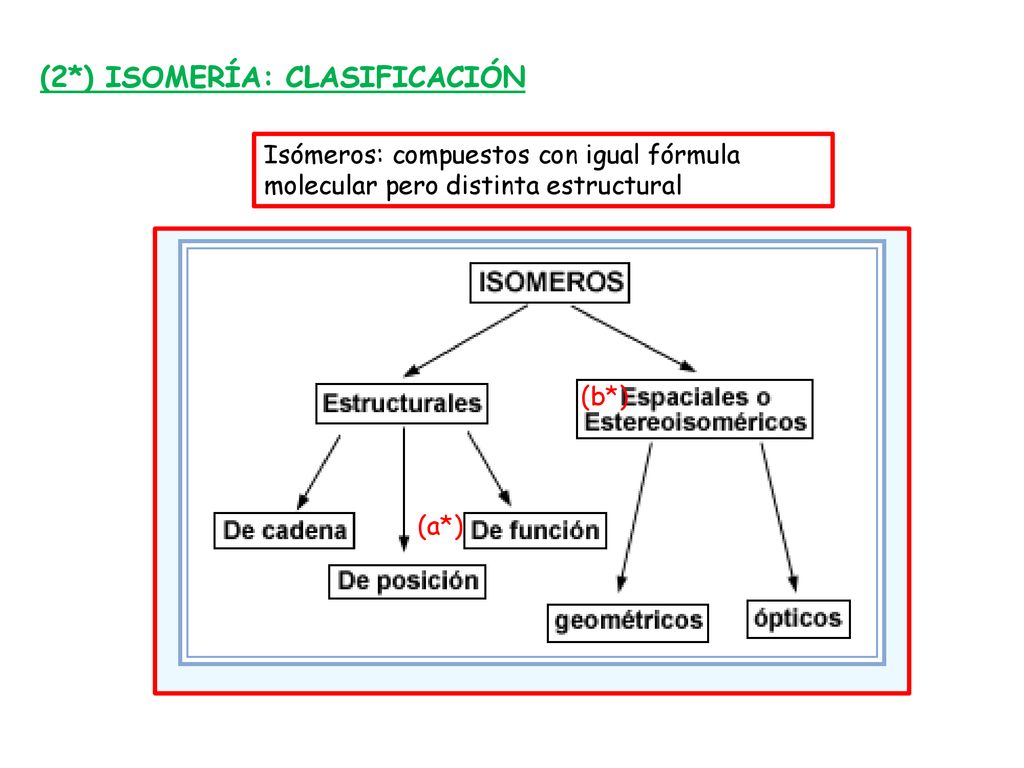 (2*) ISOMERÍA: CLASIFICACIÓN

Isómeros: compuestos con igual fórmula molecular pero distinta estructural

ISOMEROS

Estructurales

(b*) Espaciales o Estereoisoméricos

De cadena

(a*) De función

De posición

geométricos

ópticos